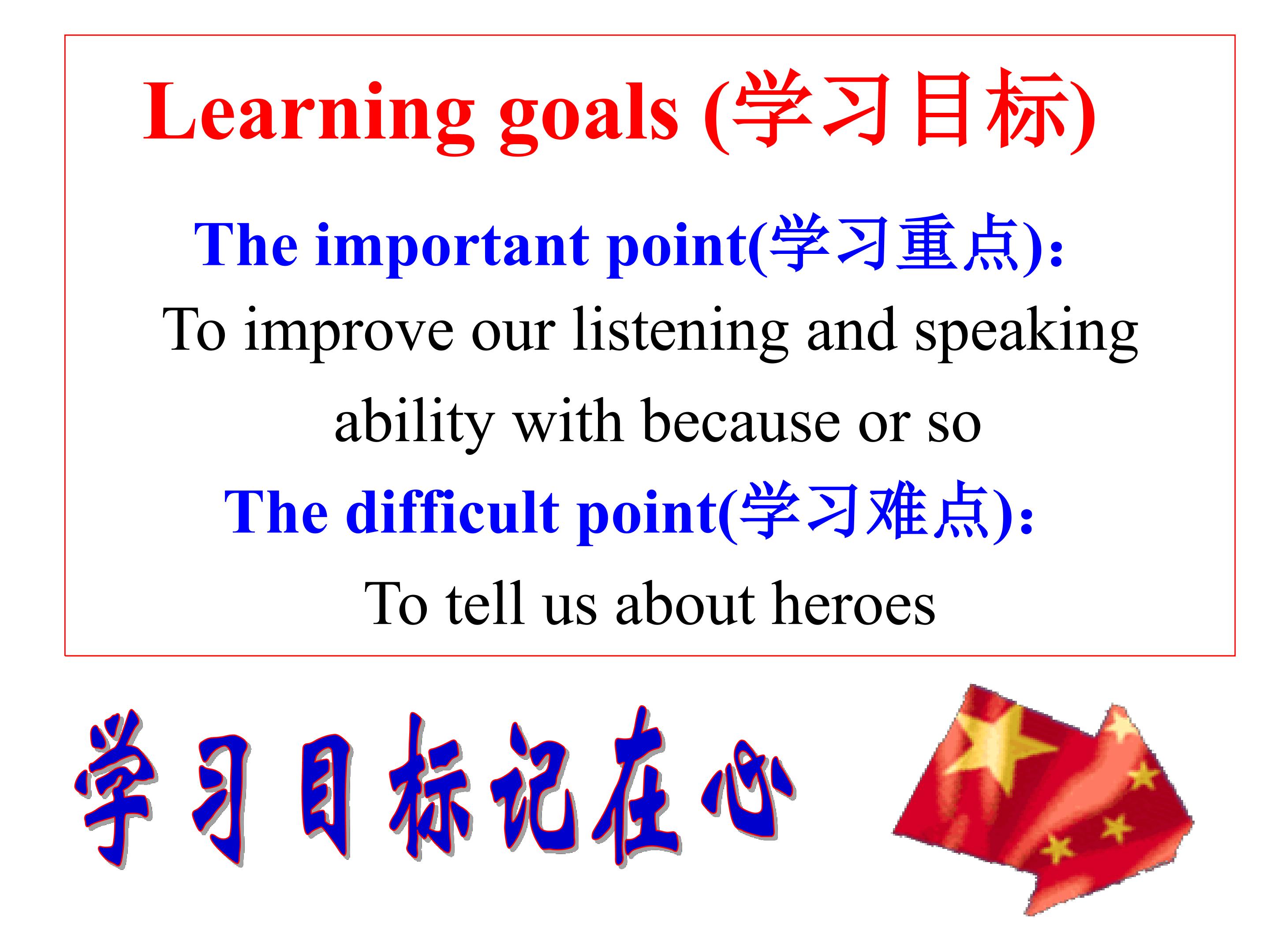 Learning goals (学习目标)

The important point(学习重点):

To improve our listening and speaking ability with because or so

The difficult point(学习难点):

To tell us about heroes

学习目标记在心